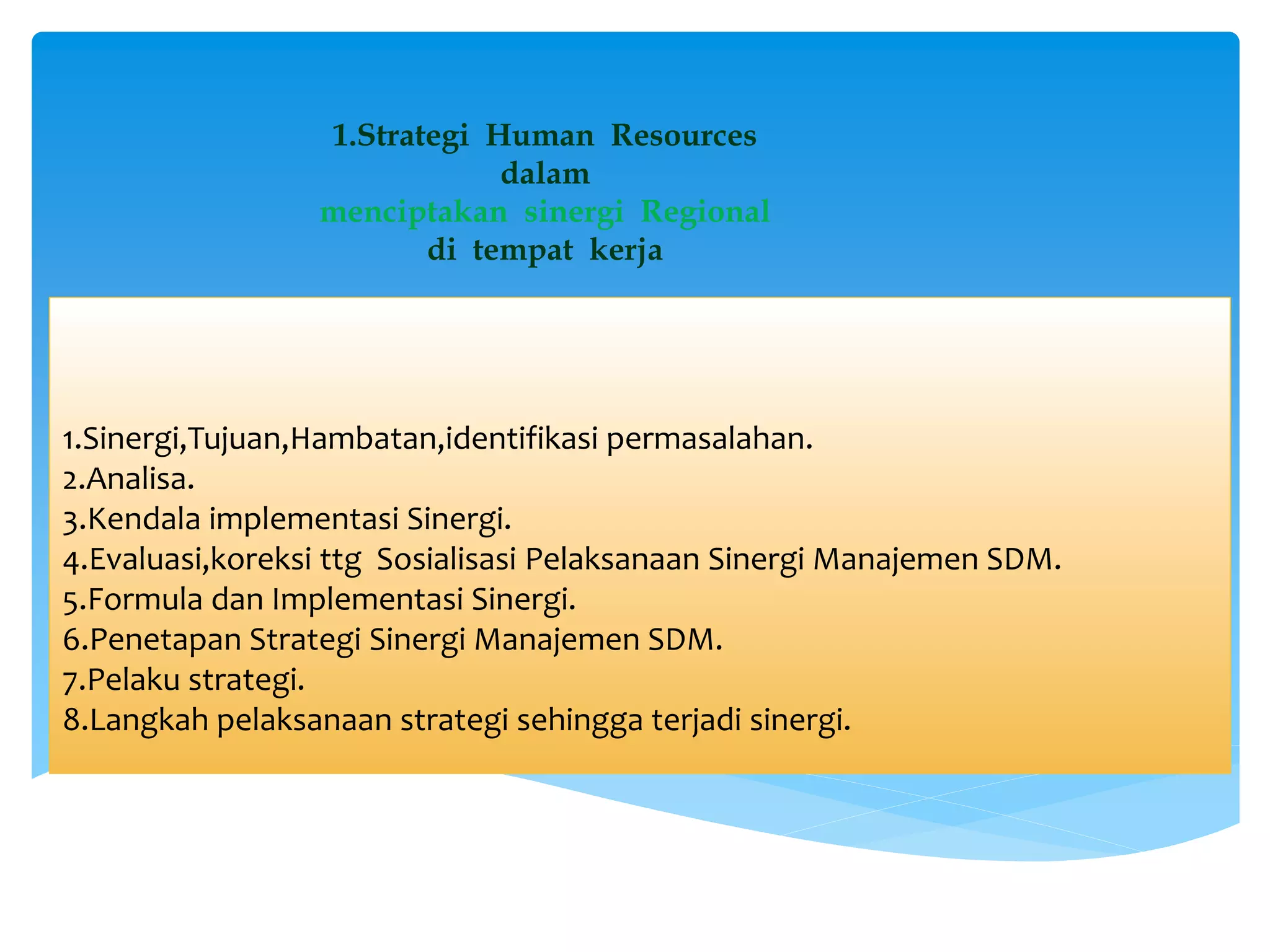 1.Strategi Human Resources
dalam
menciptakan sinergi Regional
di tempat kerja

1.Sinergi,Tujuan,Hambatan,identifikasi permasalahan.
2.Analisa.
3.Kendala implementasi Sinergi.
4.Evaluasi,koreksi ttg Sosialisasi Pelaksanaan Sinergi Manajemen SDM.
5.Formula dan Implementasi Sinergi.
6.Penetapan Strategi Sinergi Manajemen SDM.
7.Pelaku strategi.
8.Langkah pelaksanaan strategi sehingga terjadi sinergi.